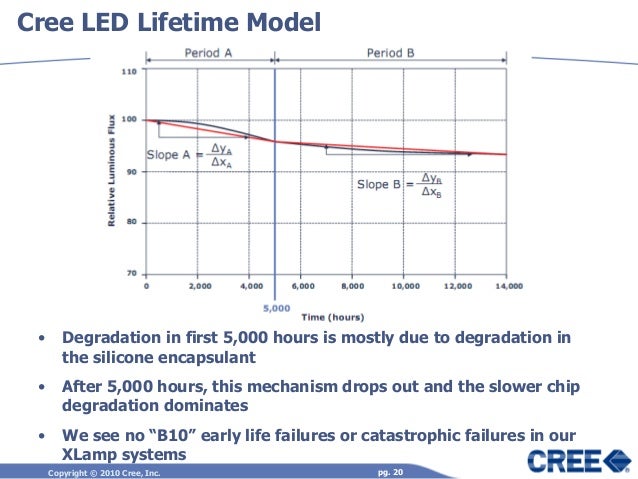 Cree LED Lifetime Model

Period A

Period B

110

100

90

80

70

Relative Luminous Flux

Slope A = $\frac{\Delta y_A}{\Delta x_A}$

Slope B = $\frac{\Delta y_B}{\Delta x_B}$

0

2,000

4,000

6,000

8,000

10,000

12,000

14,000

5,000

Time (hours)

• Degradation in first 5,000 hours is mostly due to degradation in the silicone encapsulant

• After 5,000 hours, this mechanism drops out and the slower chip degradation dominates

• We see no "B10" early life failures or catastrophic failures in our XLamp systems

Copyright © 2010 Cree, Inc.

pg. 20

CREE